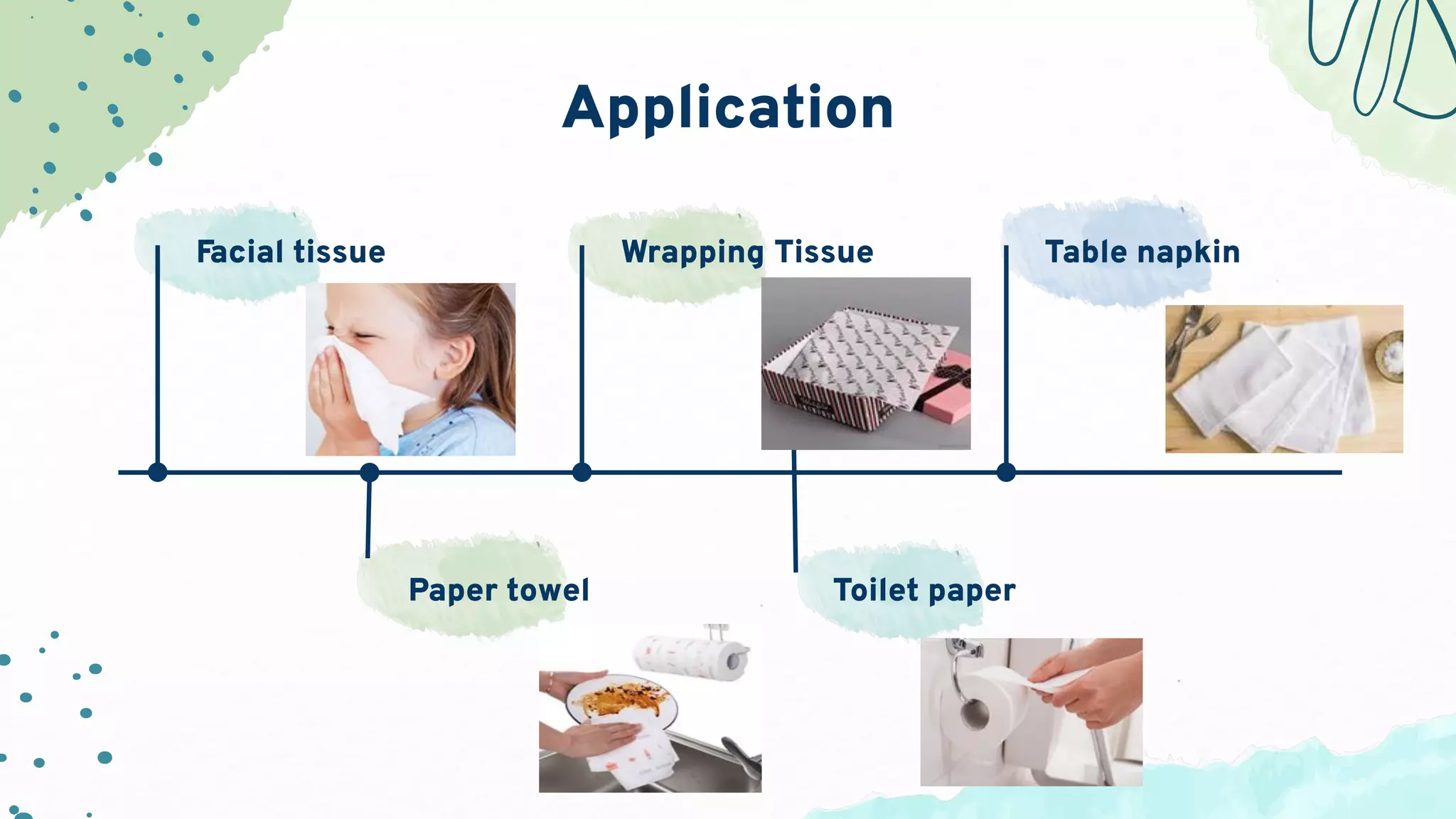 Application

Facial tissue

Wrapping Tissue

Table napkin

Paper towel

Toilet paper